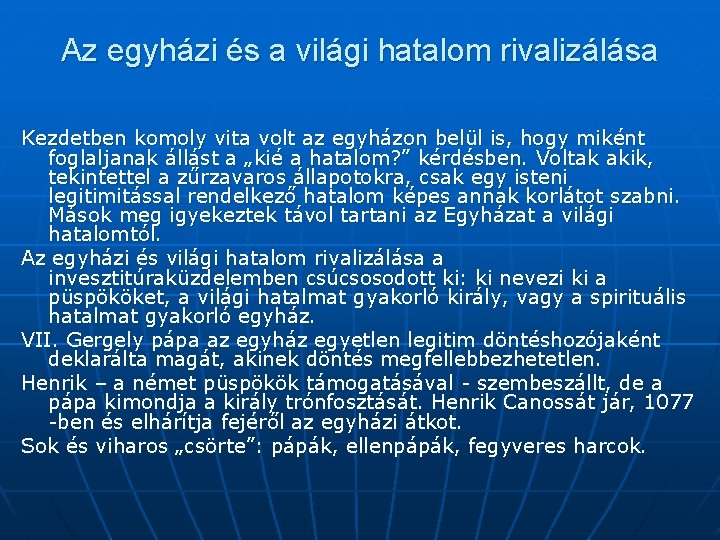 Az egyházi és a világi hatalom rivalizálása

Kezdetben komoly vita volt az egyházon belül is, hogy miként foglaljanak állást a „kié a hatalom?” kérdésben. Voltak akik, tekintettel a zűrzavaros állapotokra, csak egy isteni legitimitással rendelkező hatalom képes annak korlátot szabni. Mások meg igyekeztek távol tartani az Egyházat a világi hatalomtól.

Az egyházi és világi hatalom rivalizálása a invesztitúraküzdelemben csúcsosodott ki: ki nevezi ki a püspököket, a világi hatalmat gyakorló király, vagy a spirituális hatalmat gyakorló egyház.

VII. Gergely pápa az egyház egyetlen legitim döntéshozójaként deklarálta magát, akinek döntés megfellebbezhetetlen.

Henrik – a német püspökök támogatásával - szembeszállt, de a pápa kimondja a király trónfosztását. Henrik Canossát jár, 1077 -ben és elhárítja fejéről az egyházi átkot.

Sok és viharos „csörte”: pápák, ellenpápák, fegyveres harcok.